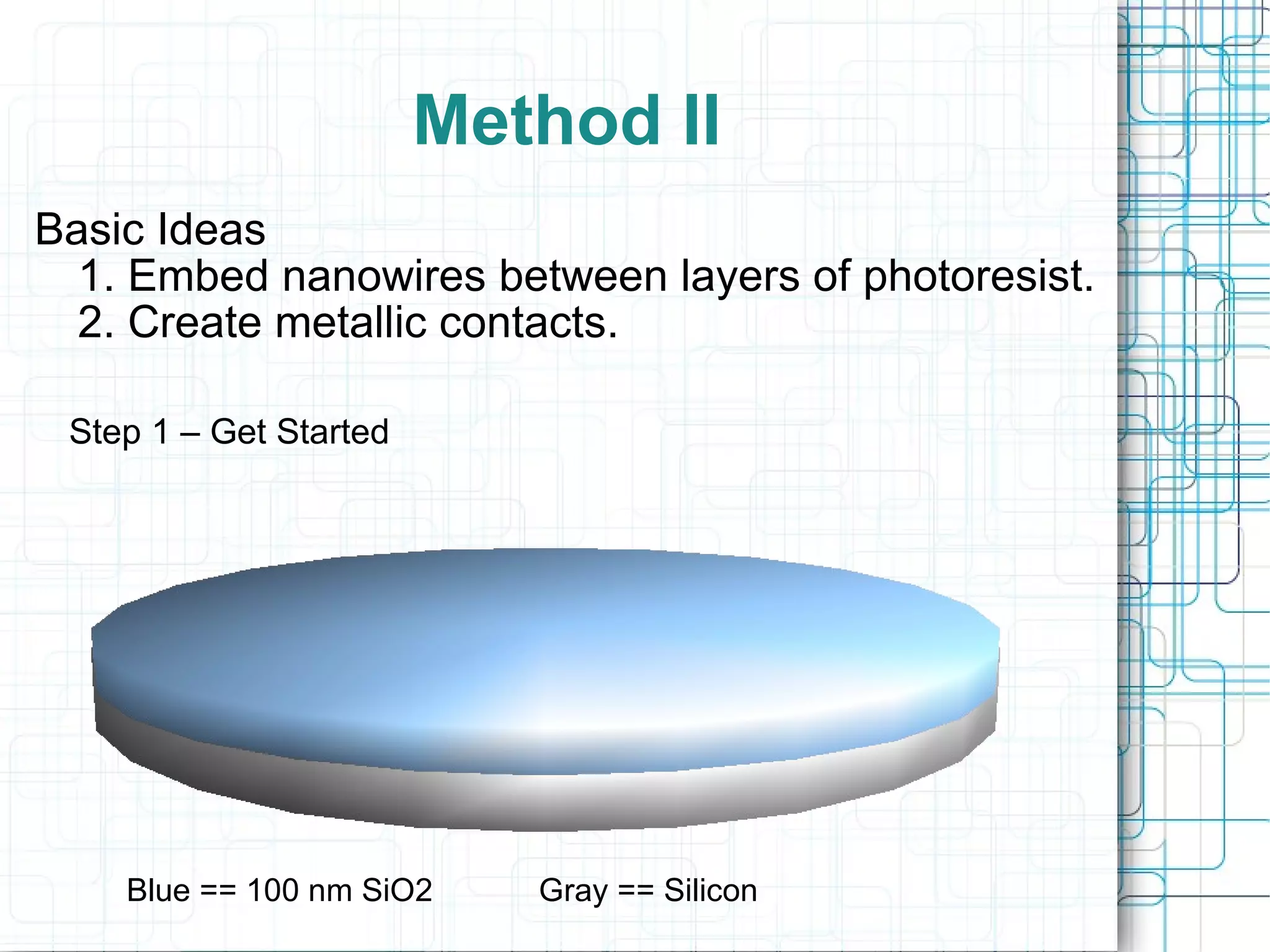 Method II

Basic Ideas
1. Embed nanowires between layers of photoresist.
2. Create metallic contacts.

Step 1 – Get Started

Blue == 100 nm SiO2

Gray == Silicon